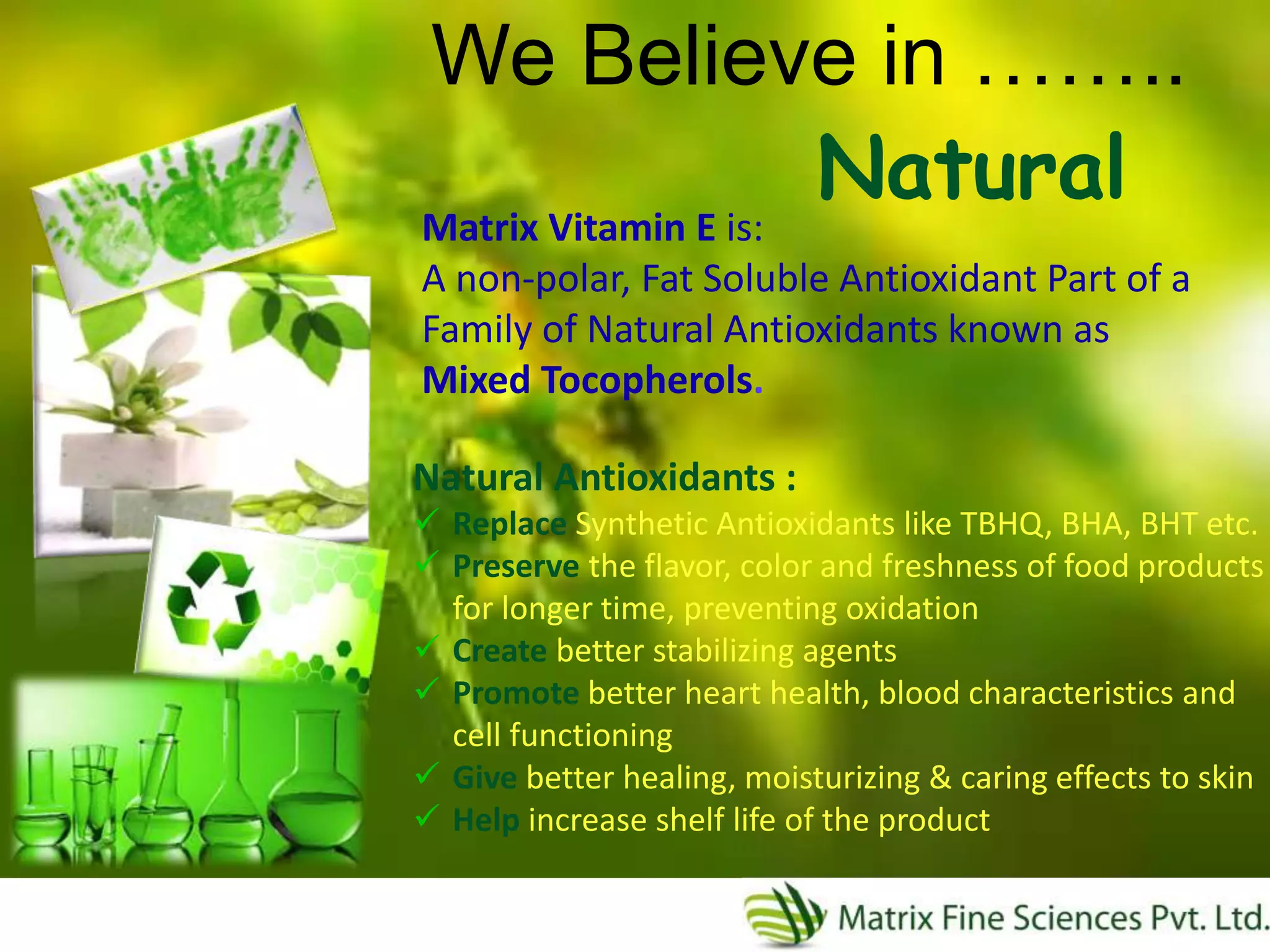 We Believe in ……..

Natural

Matrix Vitamin E is:
A non-polar, Fat Soluble Antioxidant Part of a Family of Natural Antioxidants known as Mixed Tocopherols.

Natural Antioxidants :
✓ Replace Synthetic Antioxidants like TBHQ, BHA, BHT etc.
✓ Preserve the flavor, color and freshness of food products for longer time, preventing oxidation
✓ Create better stabilizing agents
✓ Promote better heart health, blood characteristics and cell functioning
✓ Give better healing, moisturizing & caring effects to skin
✓ Help increase shelf life of the product

Matrix Fine Sciences Pvt. Ltd.